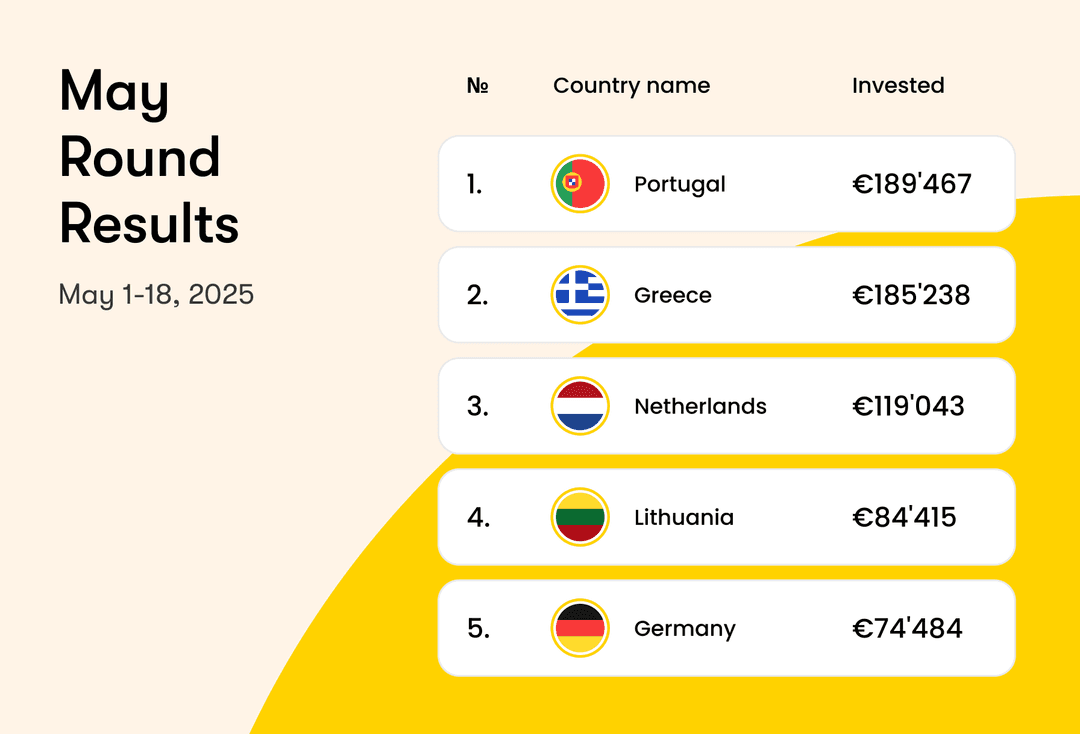 May Round Results

May 1-18, 2025

| № | Country name | Invested |
|---|---|---|
| 1. | Portugal | €189'467 |
| 2. | Greece | €185'238 |
| 3. | Netherlands | €119'043 |
| 4. | Lithuania | €84'415 |
| 5. | Germany | €74'484 |